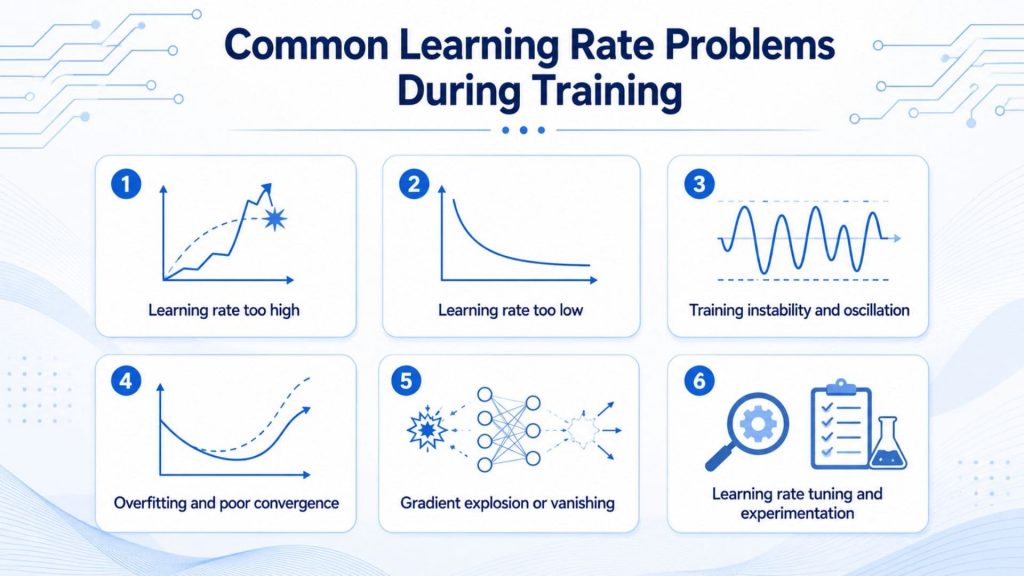 Common Learning Rate Problems During Training

1
Learning rate too high

2
Learning rate too low

3
Training instability and oscillation

4
Overfitting and poor convergence

5
Gradient explosion or vanishing

6
Learning rate tuning and experimentation